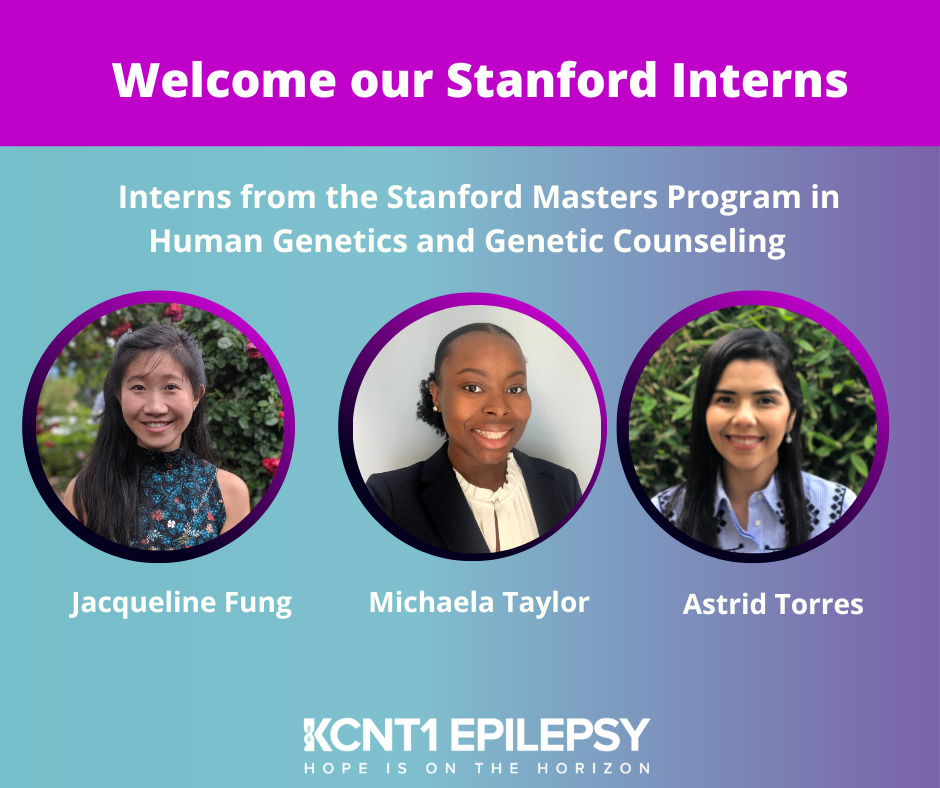 Welcome our Stanford Interns

Interns from the Stanford Masters Program in Human Genetics and Genetic Counseling

Jacqueline Fung

Michaela Taylor

Astrid Torres

KCNT1 EPILEPSY
HOPE IS ON THE HORIZON